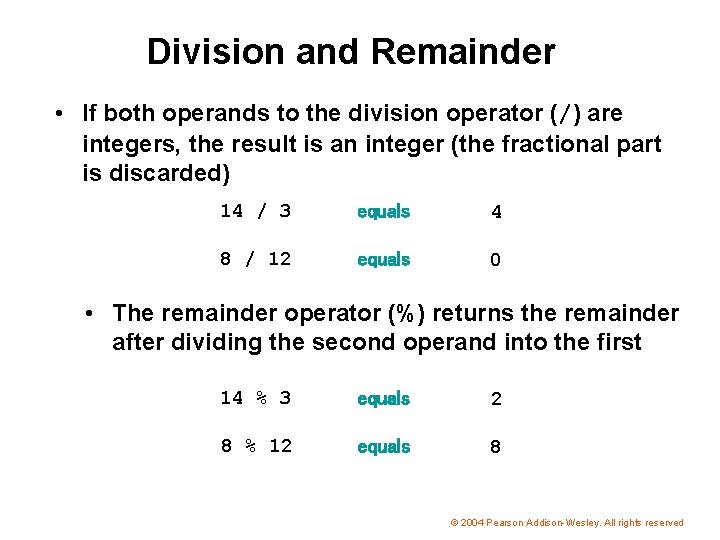 Division and Remainder

• If both operands to the division operator (/) are integers, the result is an integer (the fractional part is discarded)

14 / 3 equals 4

8 / 12 equals 0

• The remainder operator (%) returns the remainder after dividing the second operand into the first

14 % 3 equals 2

8 % 12 equals 8

© 2004 Pearson Addison-Wesley. All rights reserved